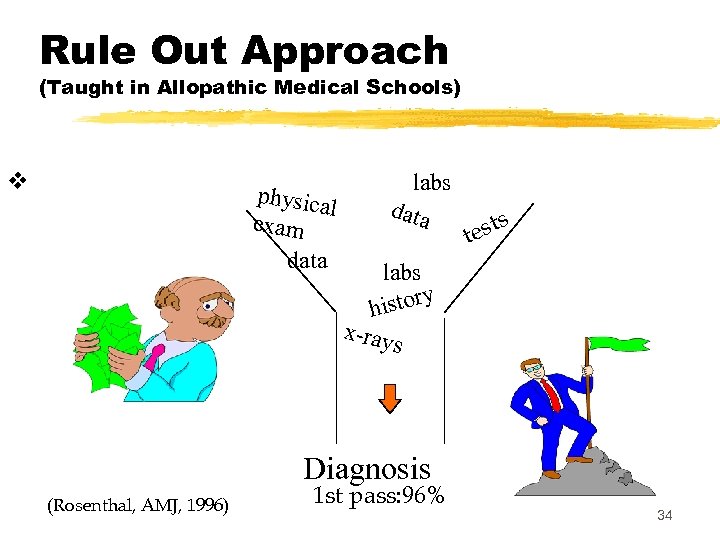 Rule Out Approach
(Taught in Allopathic Medical Schools)

labs
physical exam
data
tests
data
labs
history
x-rays

Diagnosis
1st pass:96%

(Rosenthal, AMJ, 1996)

34